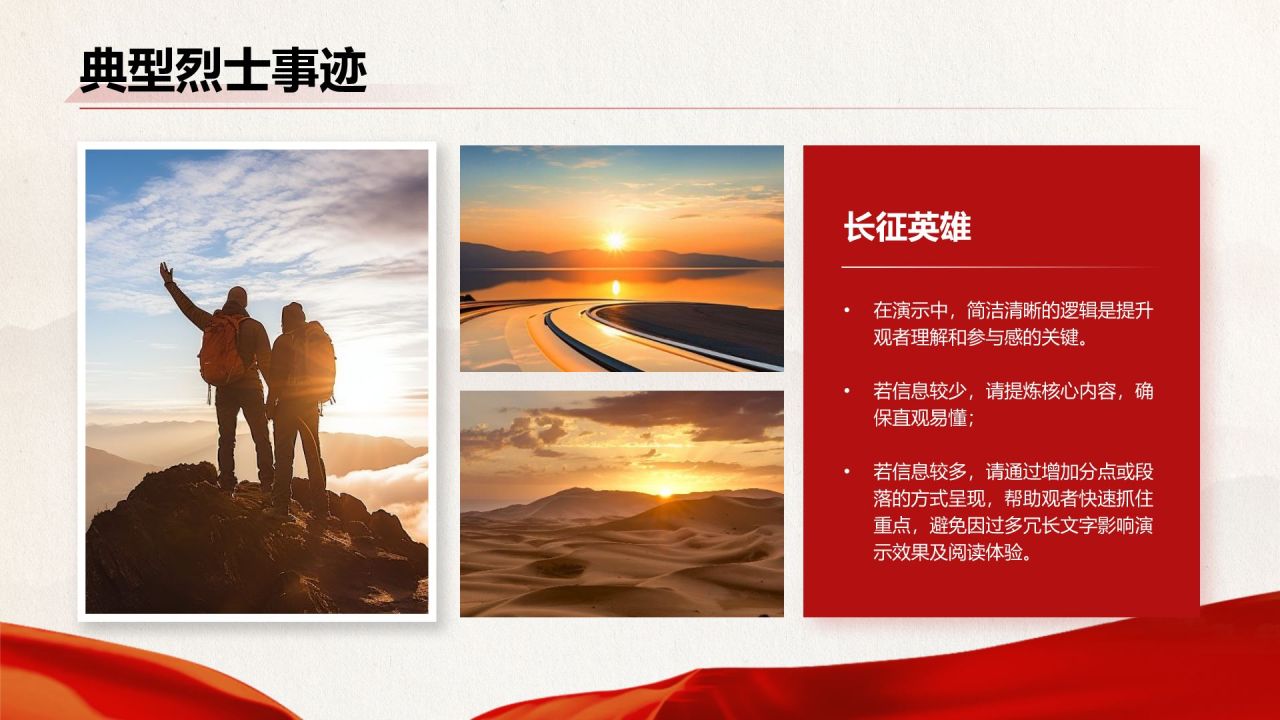 典型烈士事迹

长征英雄

• 在演示中，简洁清晰的逻辑是提升观者理解和参与感的关键。

• 若信息较少，请提炼核心内容，确保直观易懂；

• 若信息较多，请通过增加分点或段落的方式呈现，帮助观者快速抓住重点，避免因过多冗长文字影响演示效果及阅读体验。